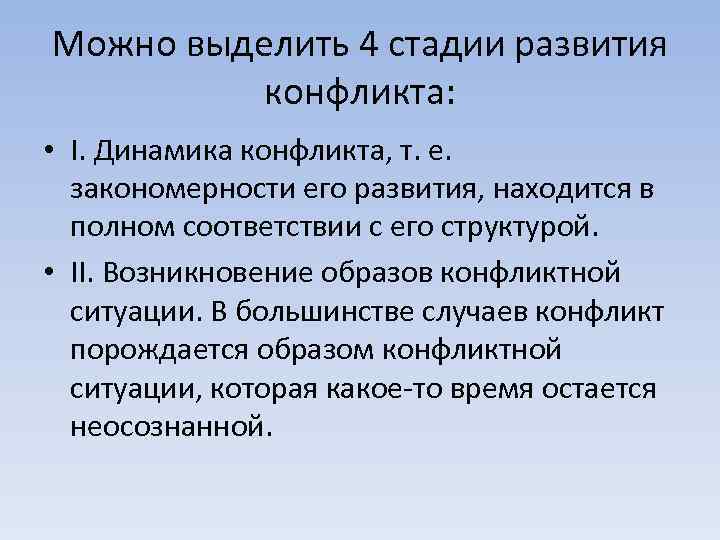 Можно выделить 4 стадии развития конфликта:

• I. Динамика конфликта, т. е. закономерности его развития, находится в полном соответствии с его структурой.

• II. Возникновение образов конфликтной ситуации. В большинстве случаев конфликт порождается образом конфликтной ситуации, которая какое-то время остается неосознанной.